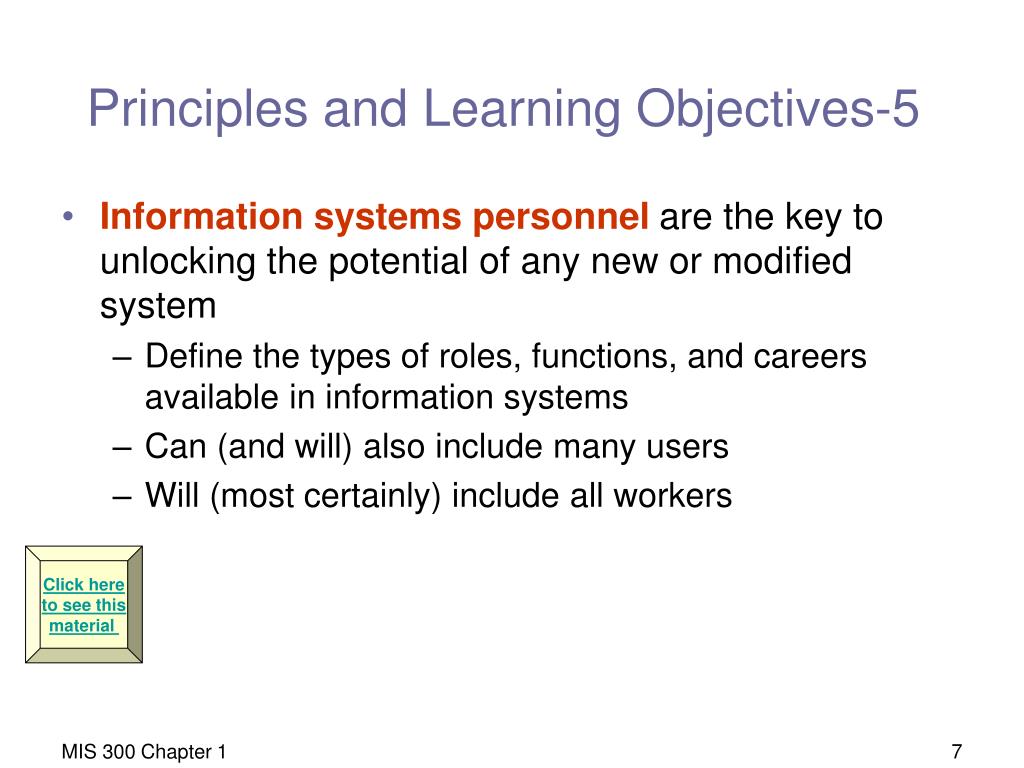 Principles and Learning Objectives-5

• Information systems personnel are the key to unlocking the potential of any new or modified system

– Define the types of roles, functions, and careers available in information systems

– Can (and will) also include many users

– Will (most certainly) include all workers

Click here to see this material

MIS 300 Chapter 1

7